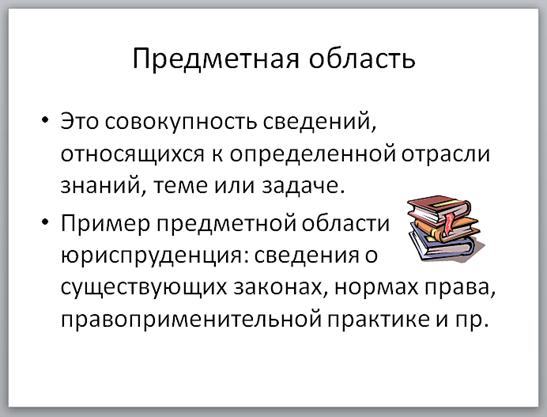 Предметная область

• Это совокупность сведений, относящихся к определенной отрасли знаний, теме или задаче.

• Пример предметной области юриспруденция: сведения о существующих законах, нормах права, правоприменительной практике и пр.